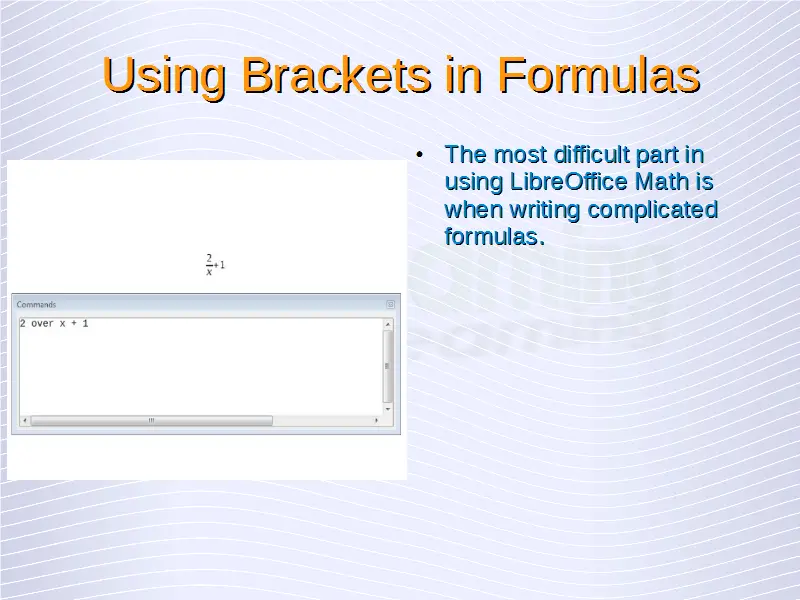 Using Brackets in Formulas

$\frac{2}{x}+1$

Commands

2 over x + 1

• The most difficult part in using LibreOffice Math is when writing complicated formulas.